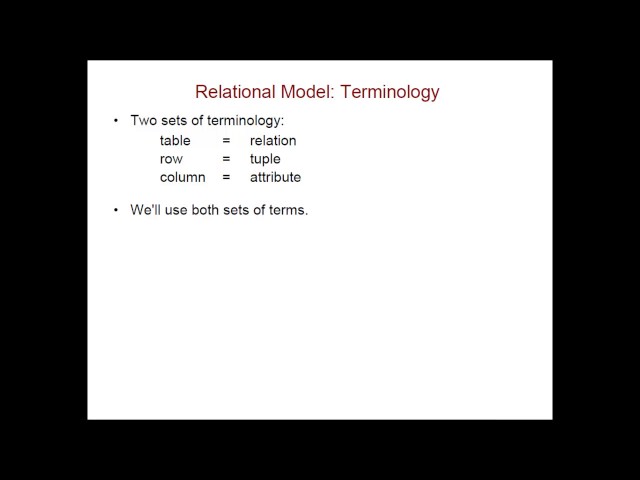 Relational Model: Terminology

• Two sets of terminology:
table = relation
row = tuple
column = attribute

• We'll use both sets of terms.